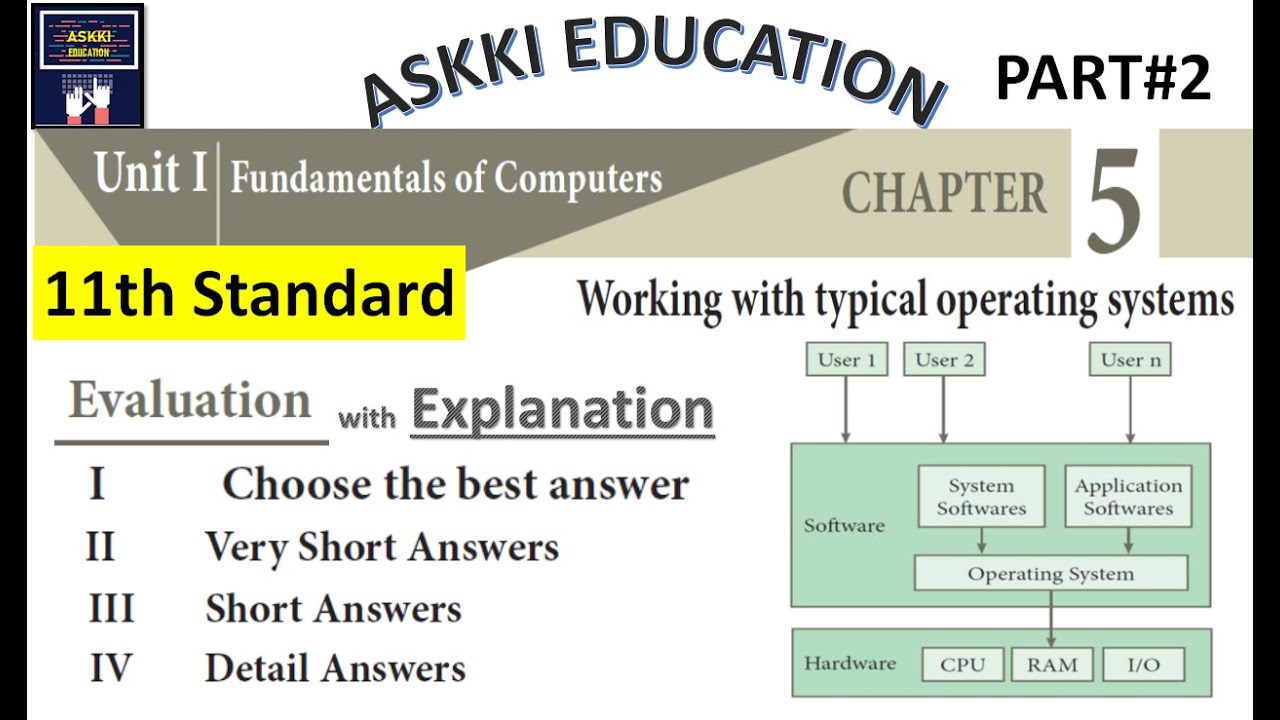 ASKKI EDUCATION

ASKKI EDUCATION

PART#2

Unit I Fundamentals of Computers

CHAPTER 5

11th Standard

Working with typical operating systems

Evaluation with Explanation

I Choose the best answer

II Very Short Answers

III Short Answers

IV Detail Answers

User 1
User 2
User n

Software
System Softwares
Application Softwares
Operating System

Hardware
CPU
RAM
I/O